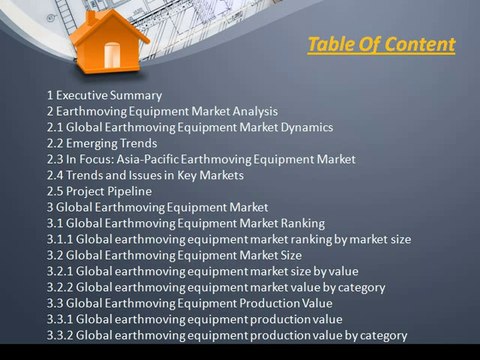 Table Of Content

1 Executive Summary
2 Earthmoving Equipment Market Analysis
2.1 Global Earthmoving Equipment Market Dynamics
2.2 Emerging Trends
2.3 In Focus: Asia-Pacific Earthmoving Equipment Market
2.4 Trends and Issues in Key Markets
2.5 Project Pipeline
3 Global Earthmoving Equipment Market
3.1 Global Earthmoving Equipment Market Ranking
3.1.1 Global earthmoving equipment market ranking by market size
3.2 Global Earthmoving Equipment Market Size
3.2.1 Global earthmoving equipment market size by value
3.2.2 Global earthmoving equipment market value by category
3.3 Global Earthmoving Equipment Production Value
3.3.1 Global earthmoving equipment production value
3.3.2 Global earthmoving equipment production value by category